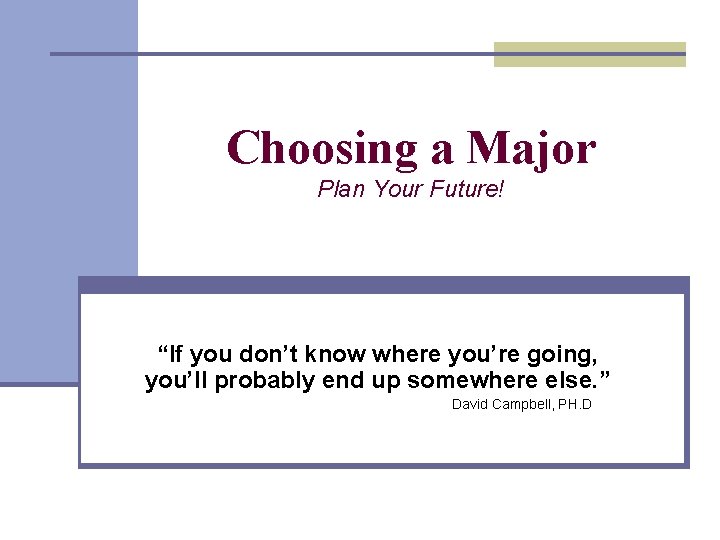 Choosing a Major

Plan Your Future!

“If you don’t know where you’re going, you’ll probably end up somewhere else.”

David Campbell, PH.D